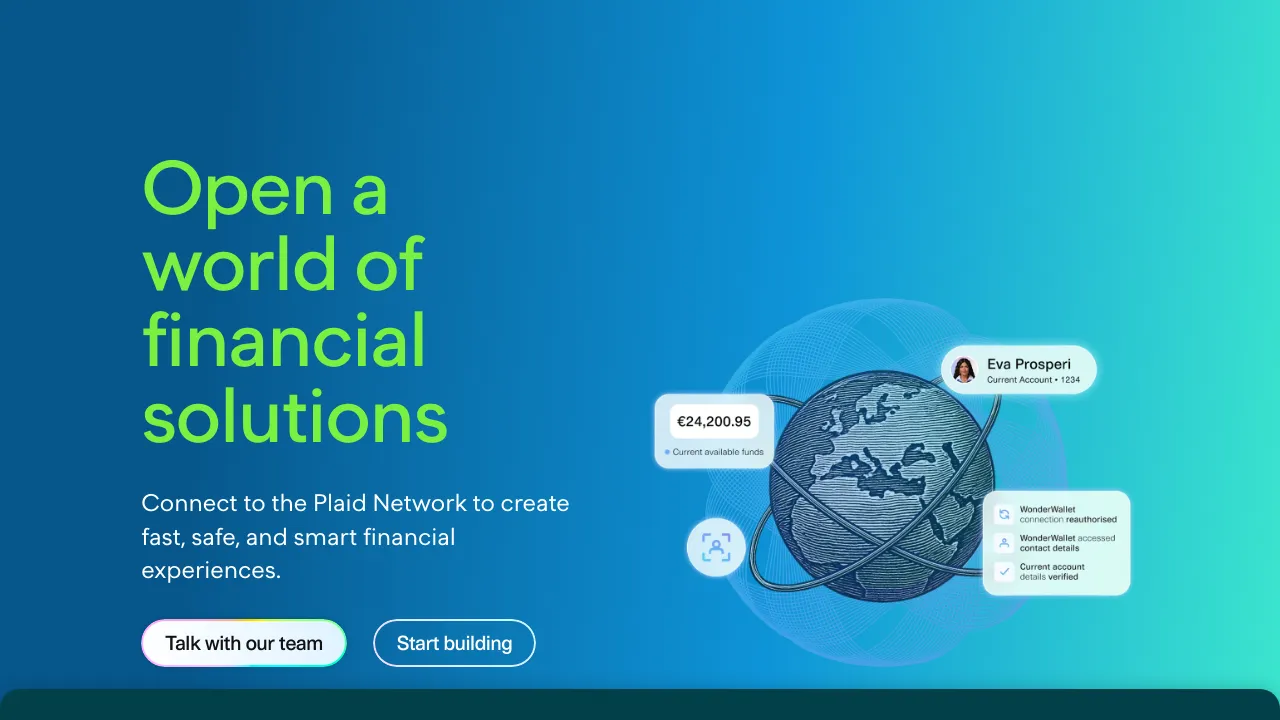 Open a world of financial solutions

Connect to the Plaid Network to create fast, safe, and smart financial experiences.

Talk with our team

Start building

€24,200.95

Current available funds

Eva Prosperi

Current Account • 1234

WonderWallet connection reauthorised

WonderWallet accessed contact details

Current account details verified